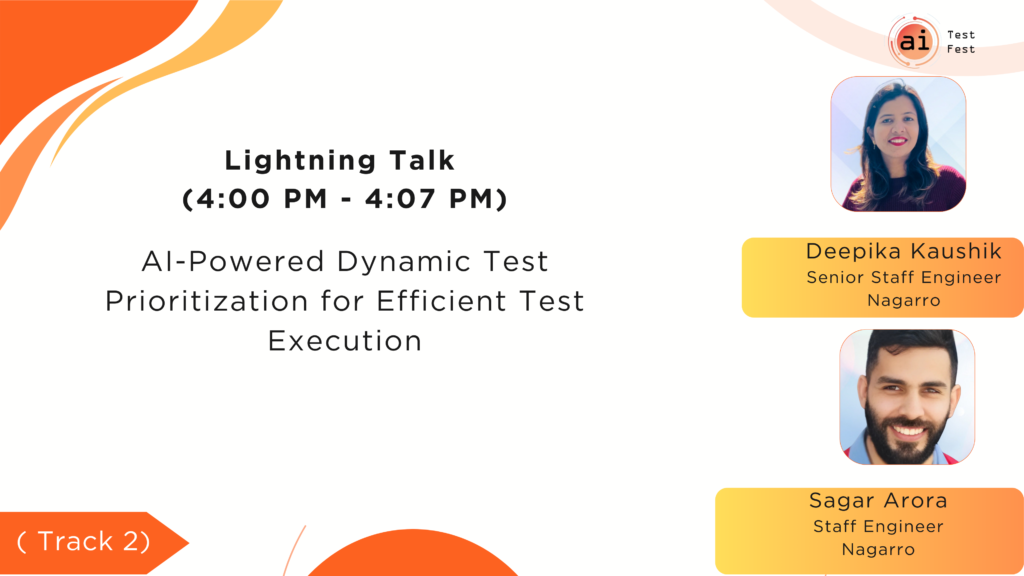 ai Test Fest

Lightning Talk
(4:00 PM - 4:07 PM)

AI-Powered Dynamic Test Prioritization for Efficient Test Execution

Deepika Kaushik
Senior Staff Engineer
Nagarro

Sagar Arora
Staff Engineer
Nagarro

( Track 2)